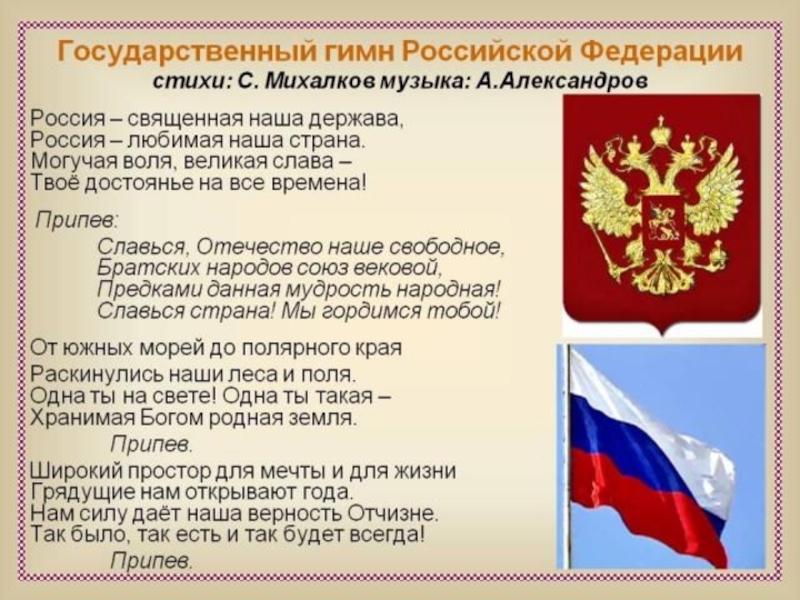 Государственный гимн Российской Федерации
стихи: С. Михалков музыка: А.Александров

Россия – священная наша держава,
Россия – любимая наша страна.
Могучая воля, великая слава –
Твоё достоянье на все времена!

Припев:
Славься, Отечество наше свободное,
Братских народов союз вековой,
Предками данная мудрость народная!
Славься страна! Мы гордимся тобой!

От южных морей до полярного края
Раскинулись наши леса и поля.
Одна ты на свете! Одна ты такая –
Хранимая Богом родная земля.

Припев.

Широкий простор для мечты и для жизни
Грядущие нам открывают года.
Нам силу даёт наша верность Отчизне.
Так было, так есть и так будет всегда!

Припев.